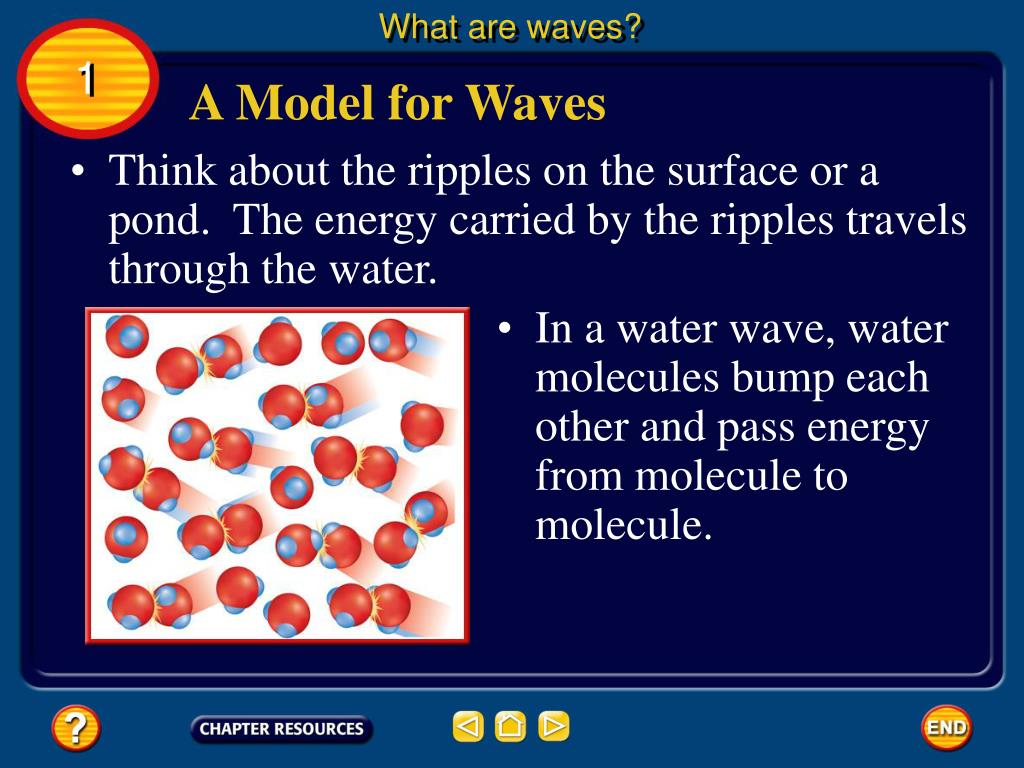 What are waves?

1

A Model for Waves

• Think about the ripples on the surface or a pond. The energy carried by the ripples travels through the water.

• In a water wave, water molecules bump each other and pass energy from molecule to molecule.

?

CHAPTER RESOURCES

END